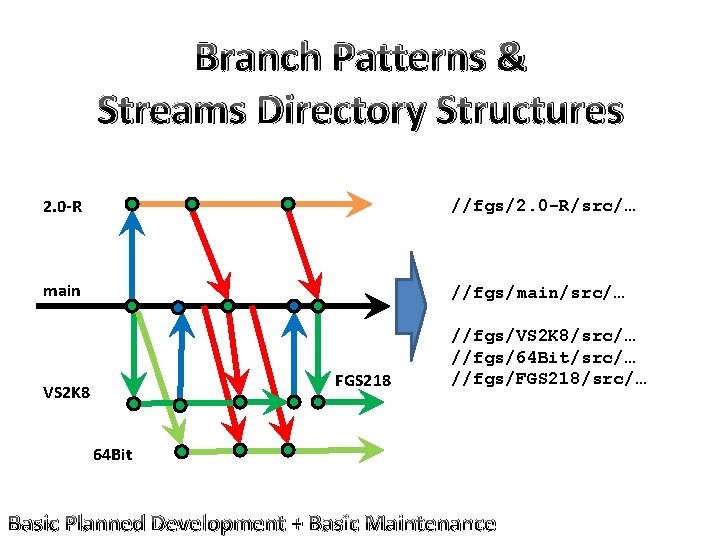 Branch Patterns &
Streams Directory Structures

2.0-R

main

VS2K8

FGS218

64Bit

//fgs/2.0-R/src/…

//fgs/main/src/…

//fgs/VS2K8/src/…
//fgs/64Bit/src/…
//fgs/FGS218/src/…

Basic Planned Development + Basic Maintenance